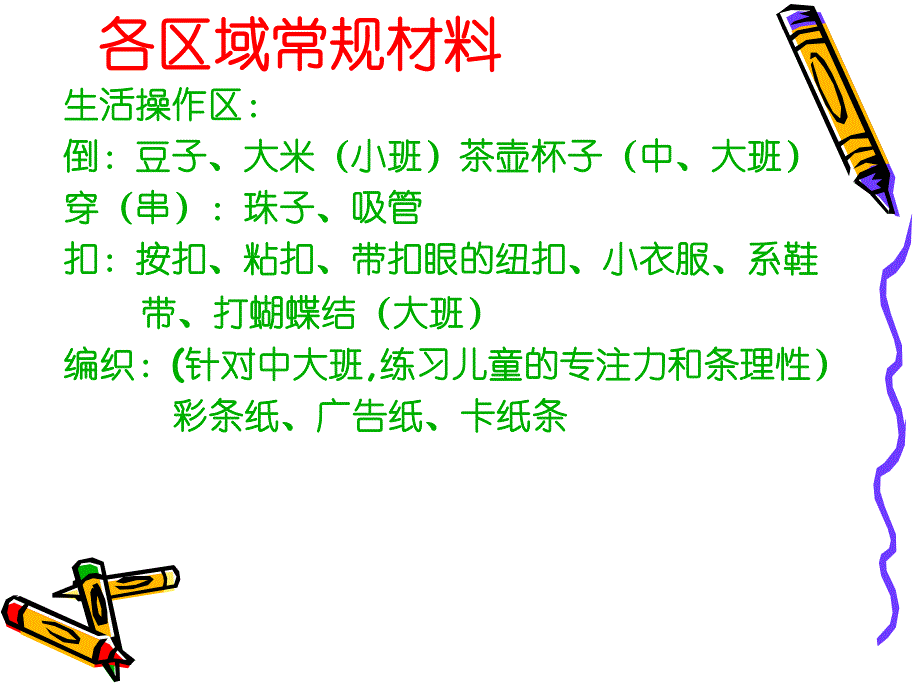 各区域常规材料

生活操作区：

倒：豆子、大米（小班）茶壶杯子（中、大班）

穿（串）：珠子、吸管

扣：按扣、粘扣、带扣眼的纽扣、小衣服、系鞋带、打蝴蝶结（大班）

编织：(针对中大班,练习儿童的专注力和条理性）彩条纸、广告纸、卡纸条